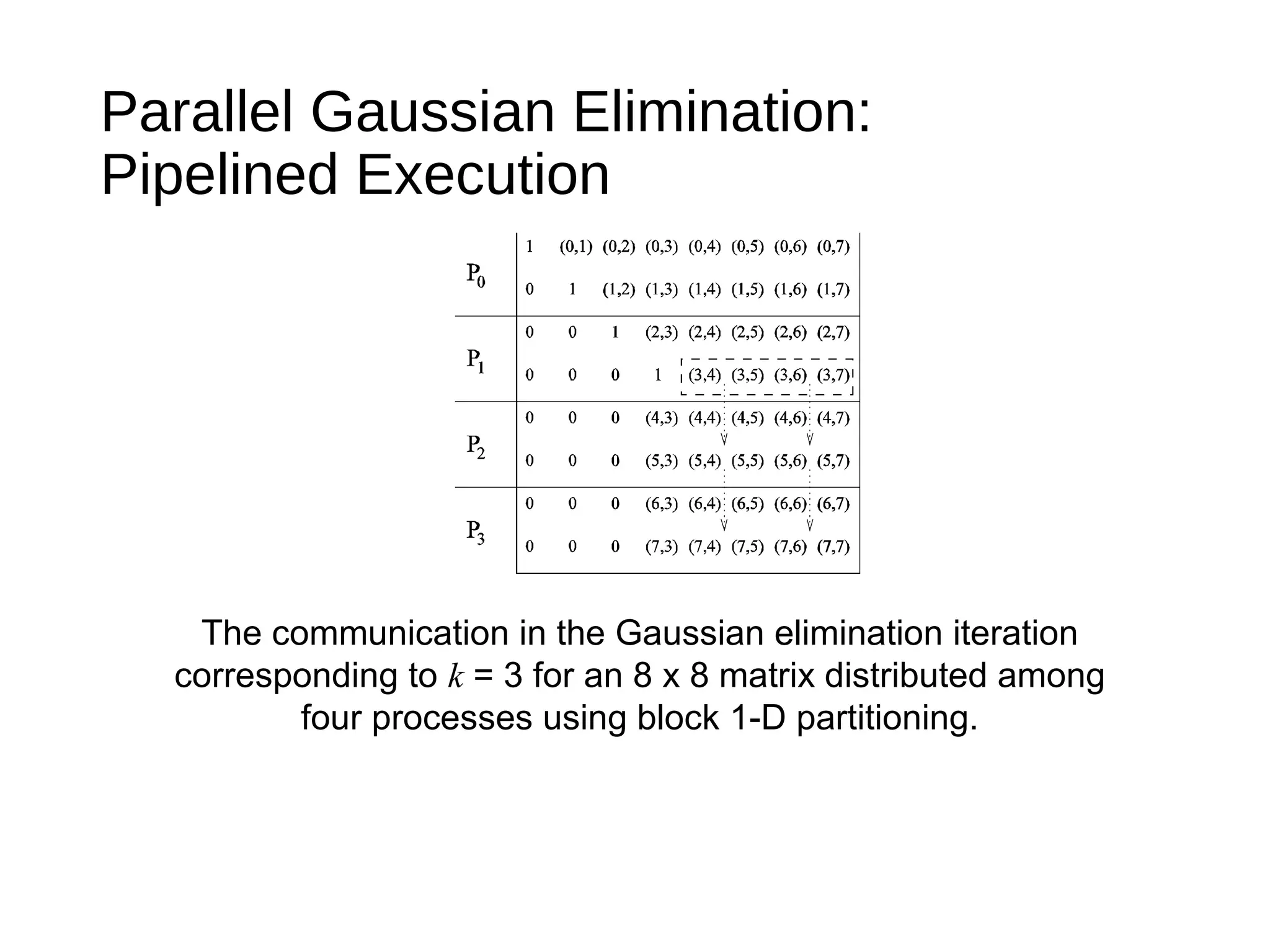 Parallel Gaussian Elimination: Pipelined Execution

| | | | | | | | | |
|---|---|---|---|---|---|---|---|---|
| $P_0$ | 1 | (0,1) | (0,2) | (0,3) | (0,4) | (0,5) | (0,6) | (0,7) |
| | 0 | 1 | (1,2) | (1,3) | (1,4) | (1,5) | (1,6) | (1,7) |
| $P_1$ | 0 | 0 | 1 | (2,3) | (2,4) | (2,5) | (2,6) | (2,7) |
| | 0 | 0 | 0 | 1 | (3,4) | (3,5) | (3,6) | (3,7) |
| $P_2$ | 0 | 0 | 0 | (4,3) | (4,4) | (4,5) | (4,6) | (4,7) |
| | 0 | 0 | 0 | (5,3) | (5,4) | (5,5) | (5,6) | (5,7) |
| $P_3$ | 0 | 0 | 0 | (6,3) | (6,4) | (6,5) | (6,6) | (6,7) |
| | 0 | 0 | 0 | (7,3) | (7,4) | (7,5) | (7,6) | (7,7) |

The communication in the Gaussian elimination iteration corresponding to $k$ = 3 for an 8 x 8 matrix distributed among four processes using block 1-D partitioning.